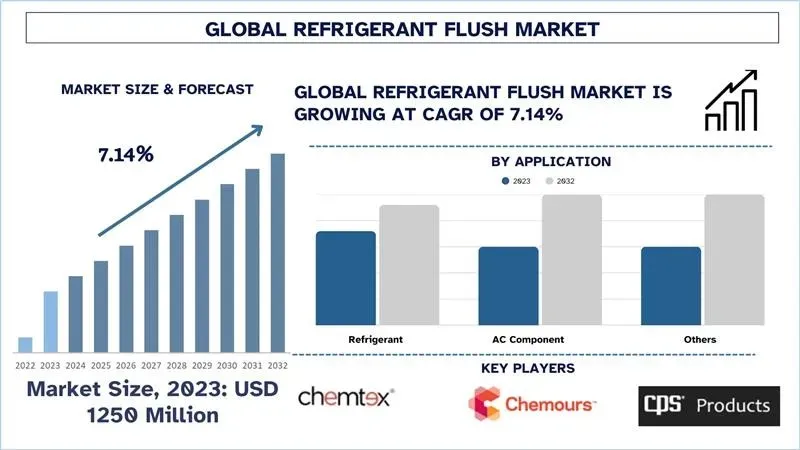 GLOBAL REFRIGERANT FLUSH MARKET

MARKET SIZE & FORECAST

7.14%

2022 2023 2024 2025 2026 2027 2028 2029 2030 2031 2032

Market Size, 2023: USD 1250 Million

GLOBAL REFRIGERANT FLUSH MARKET IS GROWING AT CAGR OF 7.14%

BY APPLICATION

2023 2032

Refrigerant

AC Component

Others

KEY PLAYERS

chemtex

Chemours

CPS Products